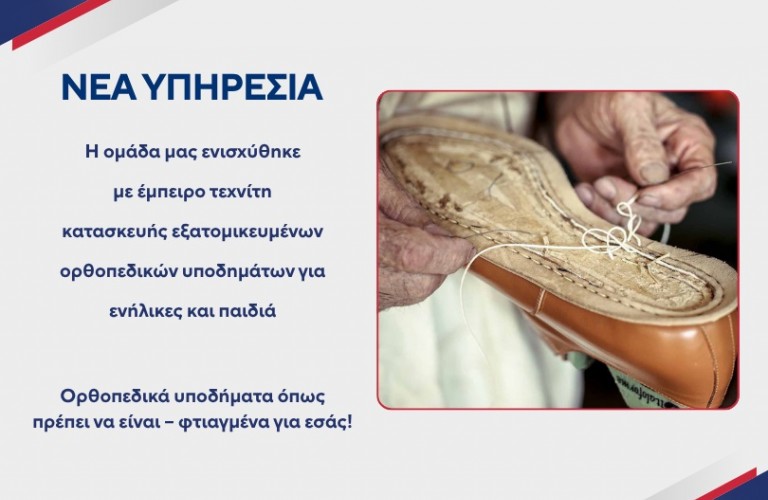 ΝΕΑ ΥΠΗΡΕΣΙΑ

Η ομάδα μας ενισχύθηκε με έμπειρο τεχνίτη κατασκευής εξατομικευμένων ορθοπεδικών υποδημάτων για ενήλικες και παιδιά

Ορθοπεδικά υποδήματα όπως πρέπει να είναι – φτιαγμένα για εσάς!